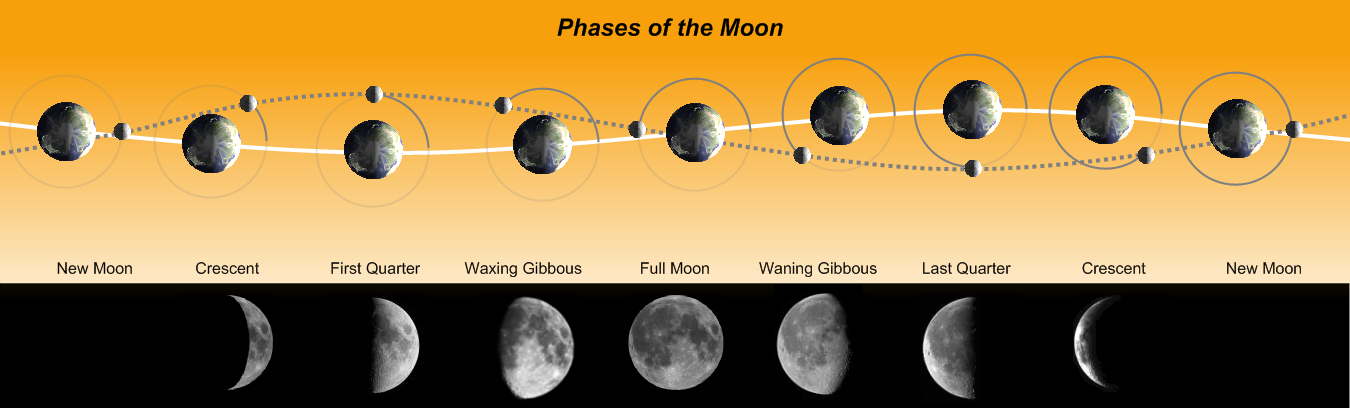 Phases of the Moon

New Moon Crescent First Quarter Waxing Gibbous Full Moon Waning Gibbous Last Quarter Crescent New Moon